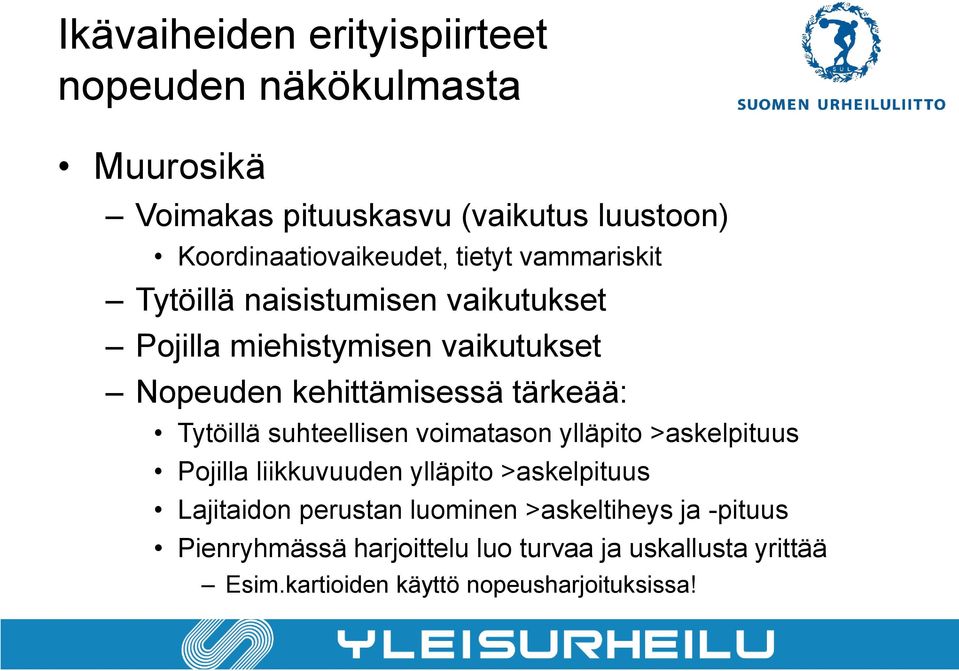 Ikävaiheiden erityispiirteet nopeuden näkökulmasta

SUL

SUOMEN URHEILULIITTO

• Muurosikä
– Voimakas pituuskasvu (vaikutus luustoon)
• Koordinaatiovaikeudet, tietyt vammariskit
– Tytöillä naisistumisen vaikutukset
– Pojilla miehistymisen vaikutukset
– Nopeuden kehittämisessä tärkeää:
• Tytöillä suhteellisen voimatason ylläpito >askelpituus
• Pojilla liikkuvuuden ylläpito >askelpituus
• Lajitaidon perustan luominen >askeltiheys ja -pituus
• Pienryhmässä harjoittelu luo turvaa ja uskallusta yrittää
– Esim.kartioiden käyttö nopeusharjoituksissa!

YLEISURHEILU